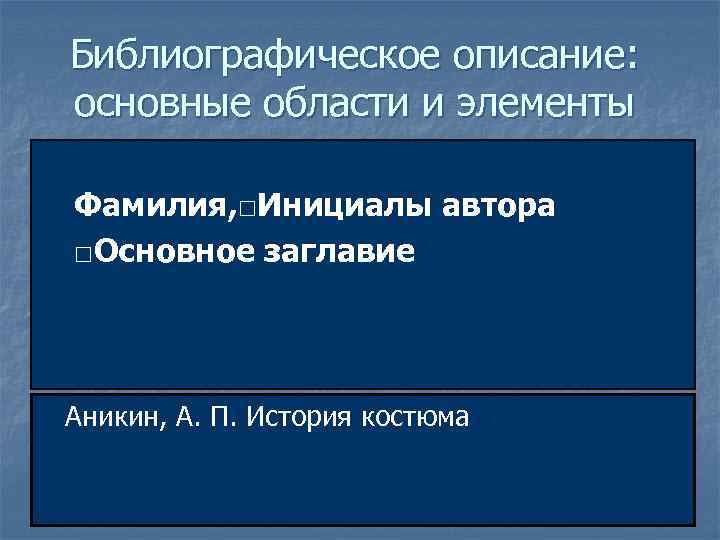 Библиографическое описание: основные области и элементы

Фамилия,□Инициалы автора
□Основное заглавие

Аникин, А. П. История костюма